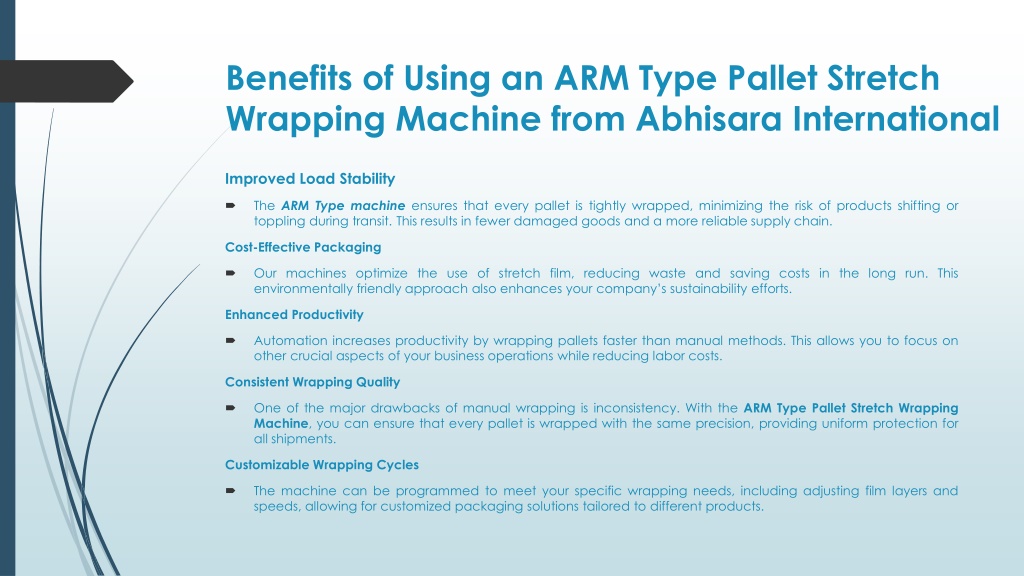 Benefits of Using an ARM Type Pallet Stretch Wrapping Machine from Abhisara International

Improved Load Stability

The ARM Type machine ensures that every pallet is tightly wrapped, minimizing the risk of products shifting or toppling during transit. This results in fewer damaged goods and a more reliable supply chain.

Cost-Effective Packaging

Our machines optimize the use of stretch film, reducing waste and saving costs in the long run. This environmentally friendly approach also enhances your company's sustainability efforts.

Enhanced Productivity

Automation increases productivity by wrapping pallets faster than manual methods. This allows you to focus on other crucial aspects of your business operations while reducing labor costs.

Consistent Wrapping Quality

One of the major drawbacks of manual wrapping is inconsistency. With the ARM Type Pallet Stretch Wrapping Machine, you can ensure that every pallet is wrapped with the same precision, providing uniform protection for all shipments.

Customizable Wrapping Cycles

The machine can be programmed to meet your specific wrapping needs, including adjusting film layers and speeds, allowing for customized packaging solutions tailored to different products.